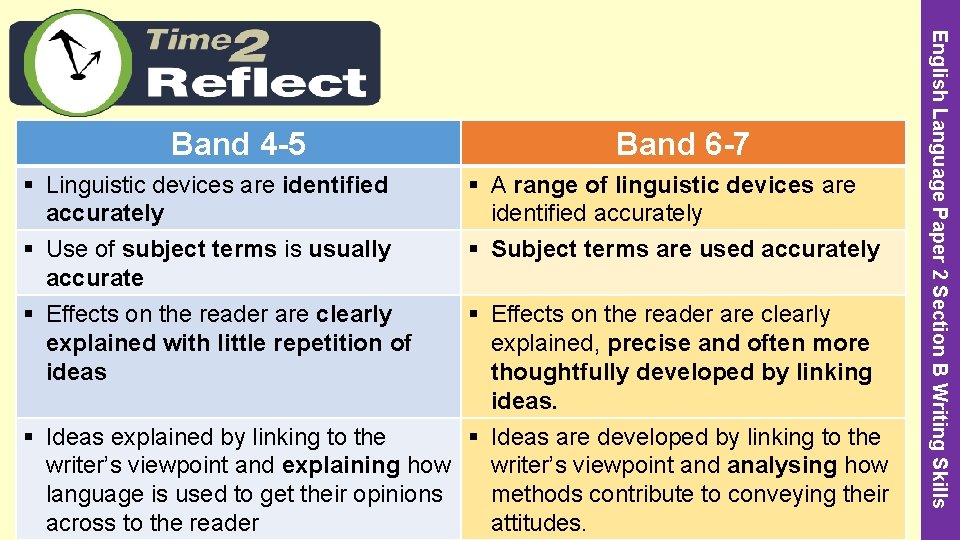 Time2 Reflect

| Band 4-5 | Band 6-7 |
|---|---|
| ▪ Linguistic devices are identified accurately | ▪ A range of linguistic devices are identified accurately |
| ▪ Use of subject terms is usually accurate | ▪ Subject terms are used accurately |
| ▪ Effects on the reader are clearly explained with little repetition of ideas | ▪ Effects on the reader are clearly explained, precise and often more thoughtfully developed by linking ideas. |
| ▪ Ideas explained by linking to the writer's viewpoint and explaining how language is used to get their opinions across to the reader | ▪ Ideas are developed by linking to the writer's viewpoint and analysing how methods contribute to conveying their attitudes. |

English Language Paper 2 Section B Writing Skills